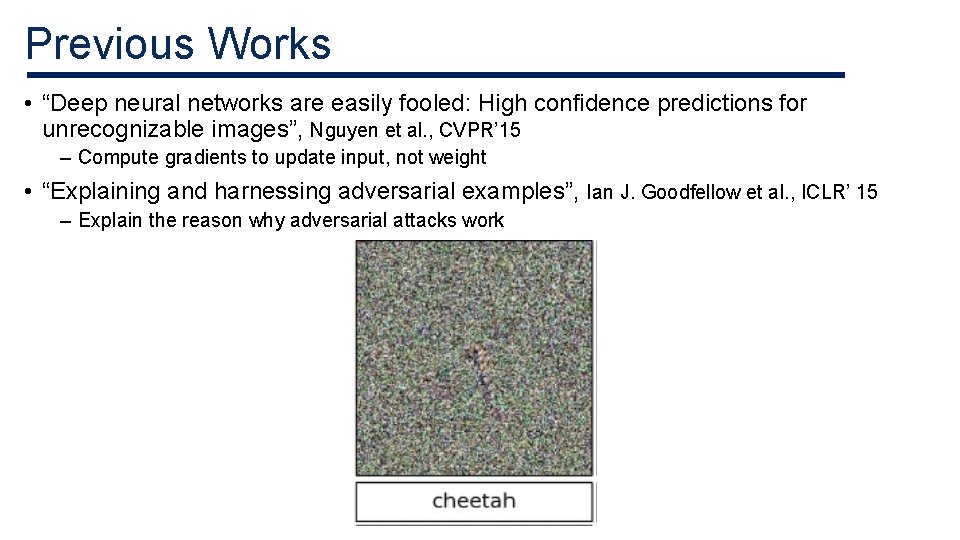 Previous Works

• “Deep neural networks are easily fooled: High confidence predictions for unrecognizable images”, Nguyen et al., CVPR’15

– Compute gradients to update input, not weight

• “Explaining and harnessing adversarial examples”, Ian J. Goodfellow et al., ICLR’ 15

– Explain the reason why adversarial attacks work

cheetah